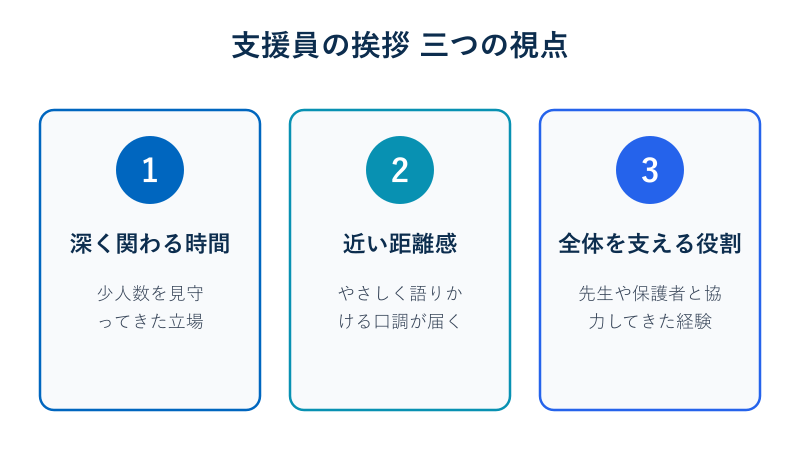 支援員の挨拶 三つの視点

1

深く関わる時間

少人数を見守ってきた立場

2

近い距離感

やさしく語りかける口調が届く

3

全体を支える役割

先生や保護者と協力してきた経験